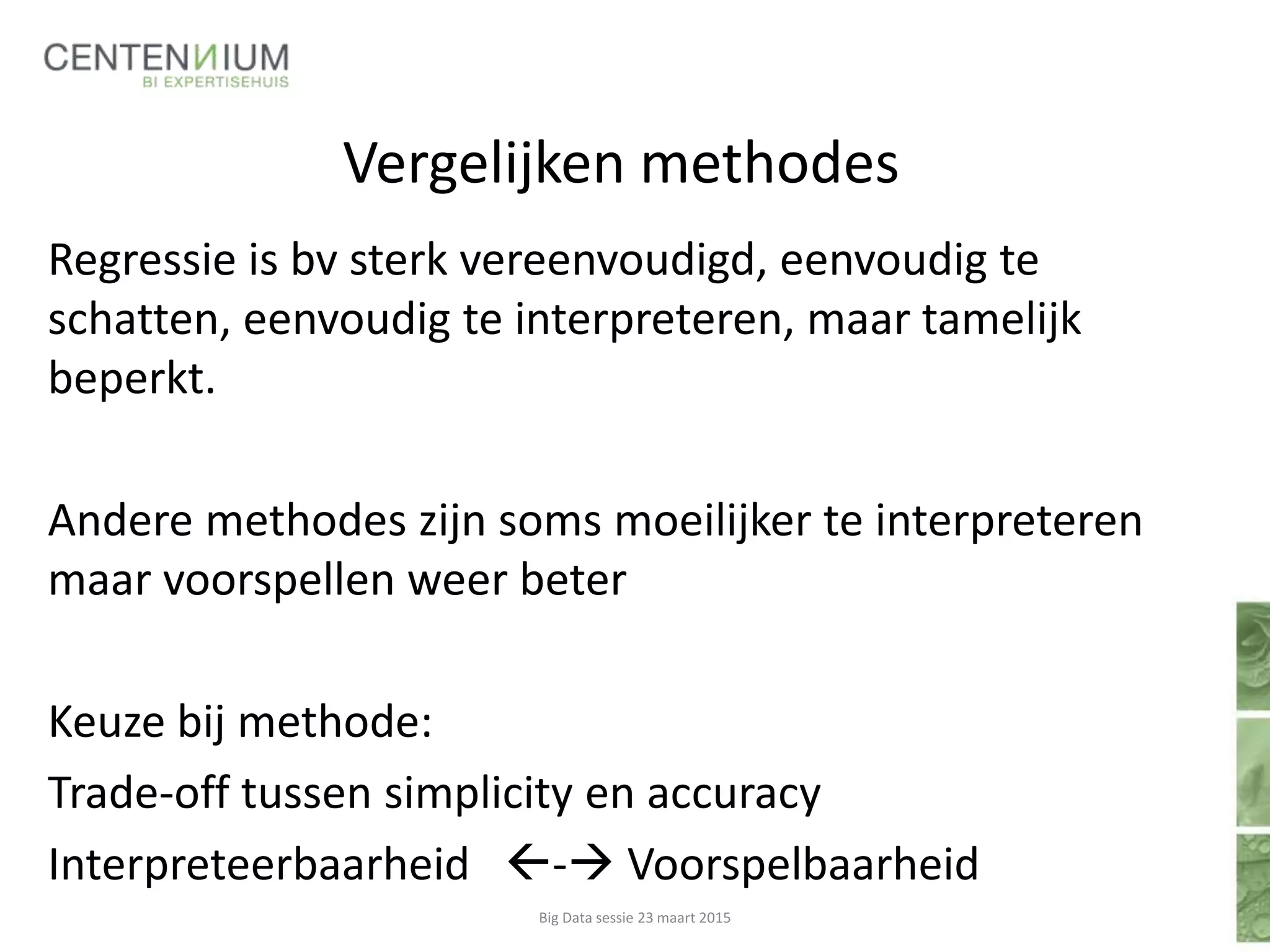 CENTENNIUM
BI EXPERTISEHUIS

Vergelijken methodes

Regressie is bv sterk vereenvoudigd, eenvoudig te schatten, eenvoudig te interpreteren, maar tamelijk beperkt.

Andere methodes zijn soms moeilijker te interpreteren maar voorspellen weer beter

Keuze bij methode:

Trade-off tussen simplicity en accuracy

Interpreteerbaarheid ←-→ Voorspelbaarheid

Big Data sessie 23 maart 2015